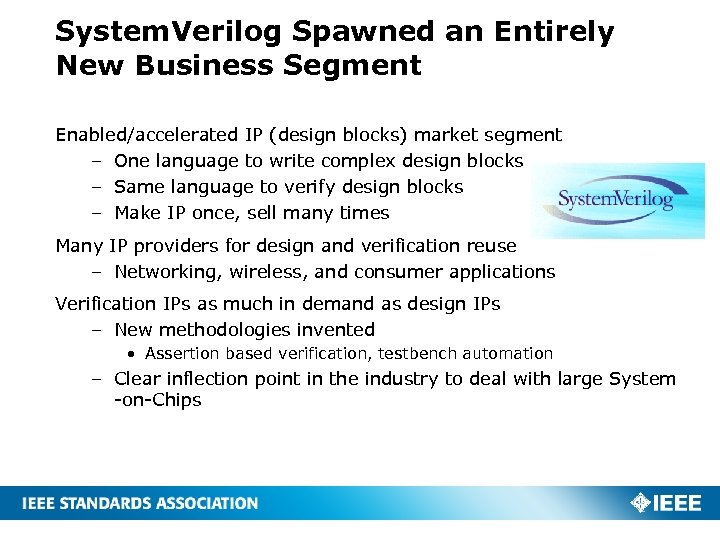 SystemVerilog Spawned an Entirely New Business Segment

Enabled/accelerated IP (design blocks) market segment
– One language to write complex design blocks
– Same language to verify design blocks
– Make IP once, sell many times

SystemVerilog

Many IP providers for design and verification reuse
– Networking, wireless, and consumer applications

Verification IPs as much in demand as design IPs
– New methodologies invented
• Assertion based verification, testbench automation
– Clear inflection point in the industry to deal with large System -on-Chips

IEEE STANDARDS ASSOCIATION

IEEE